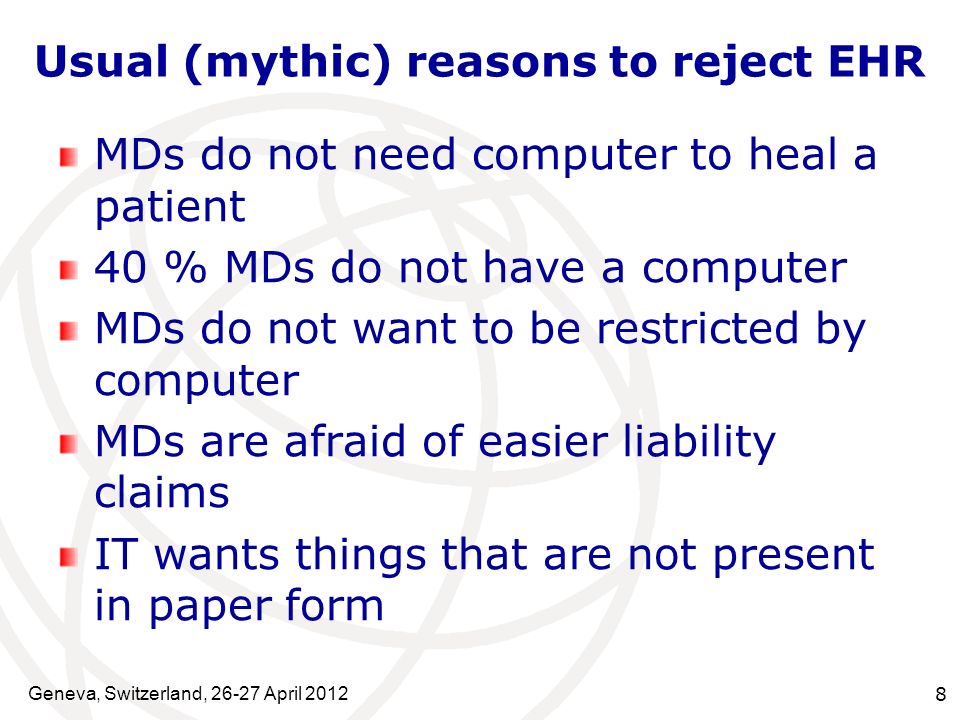 Usual (mythic) reasons to reject EHR

MDs do not need computer to heal a patient

40 % MDs do not have a computer

MDs do not want to be restricted by computer

MDs are afraid of easier liability claims

IT wants things that are not present in paper form

Geneva, Switzerland, 26-27 April 2012

8